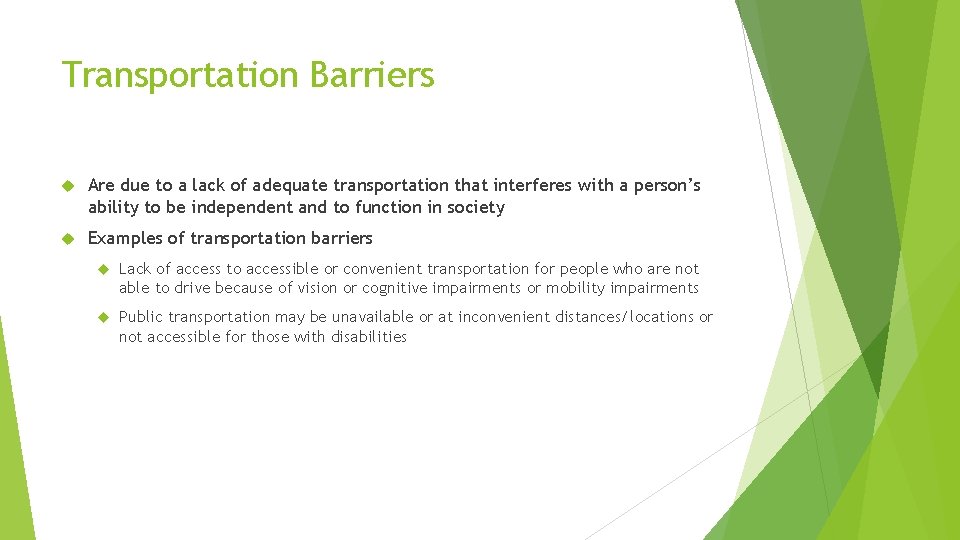 Transportation Barriers

Are due to a lack of adequate transportation that interferes with a person's ability to be independent and to function in society

Examples of transportation barriers

Lack of access to accessible or convenient transportation for people who are not able to drive because of vision or cognitive impairments or mobility impairments

Public transportation may be unavailable or at inconvenient distances/locations or not accessible for those with disabilities